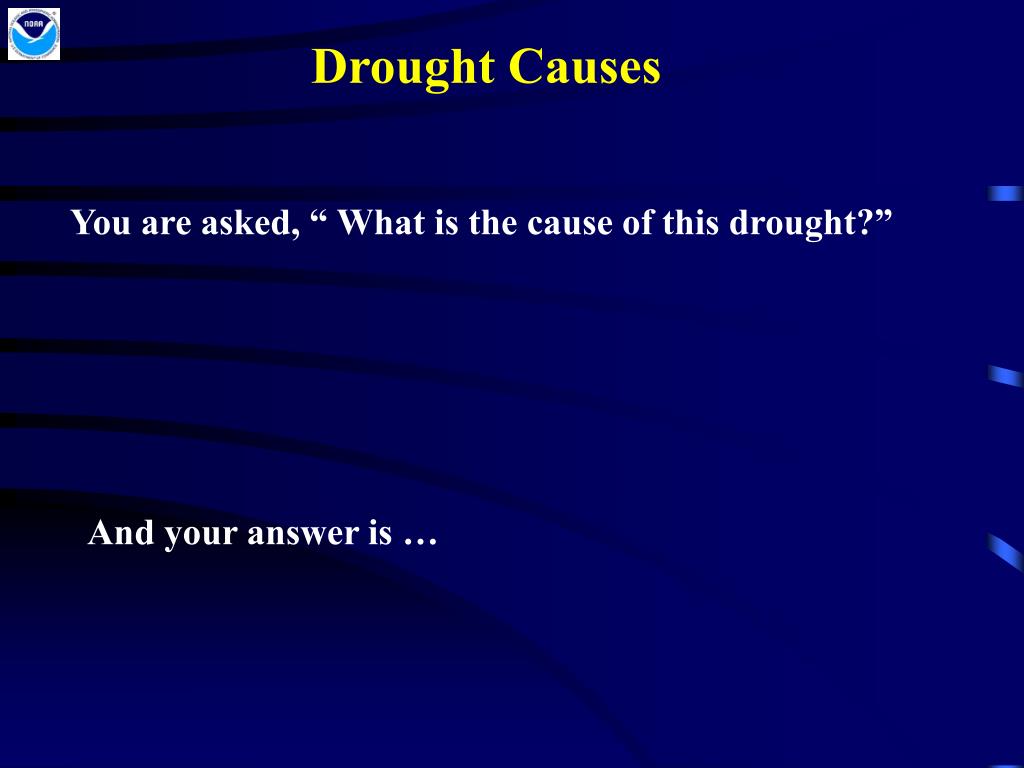 NOAA

Drought Causes

You are asked, “ What is the cause of this drought?”

And your answer is …